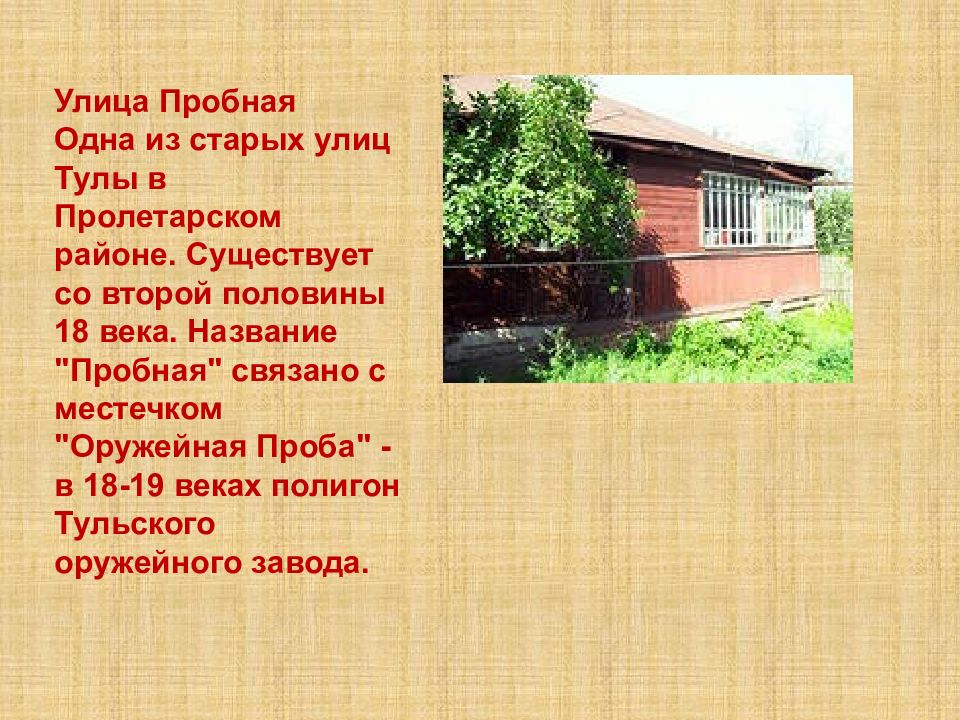 Улица Пробная
Одна из старых улиц Тулы в Пролетарском районе. Существует со второй половины 18 века. Название "Пробная" связано с местечком "Оружейная Проба" - в 18-19 веках полигон Тульского оружейного завода.